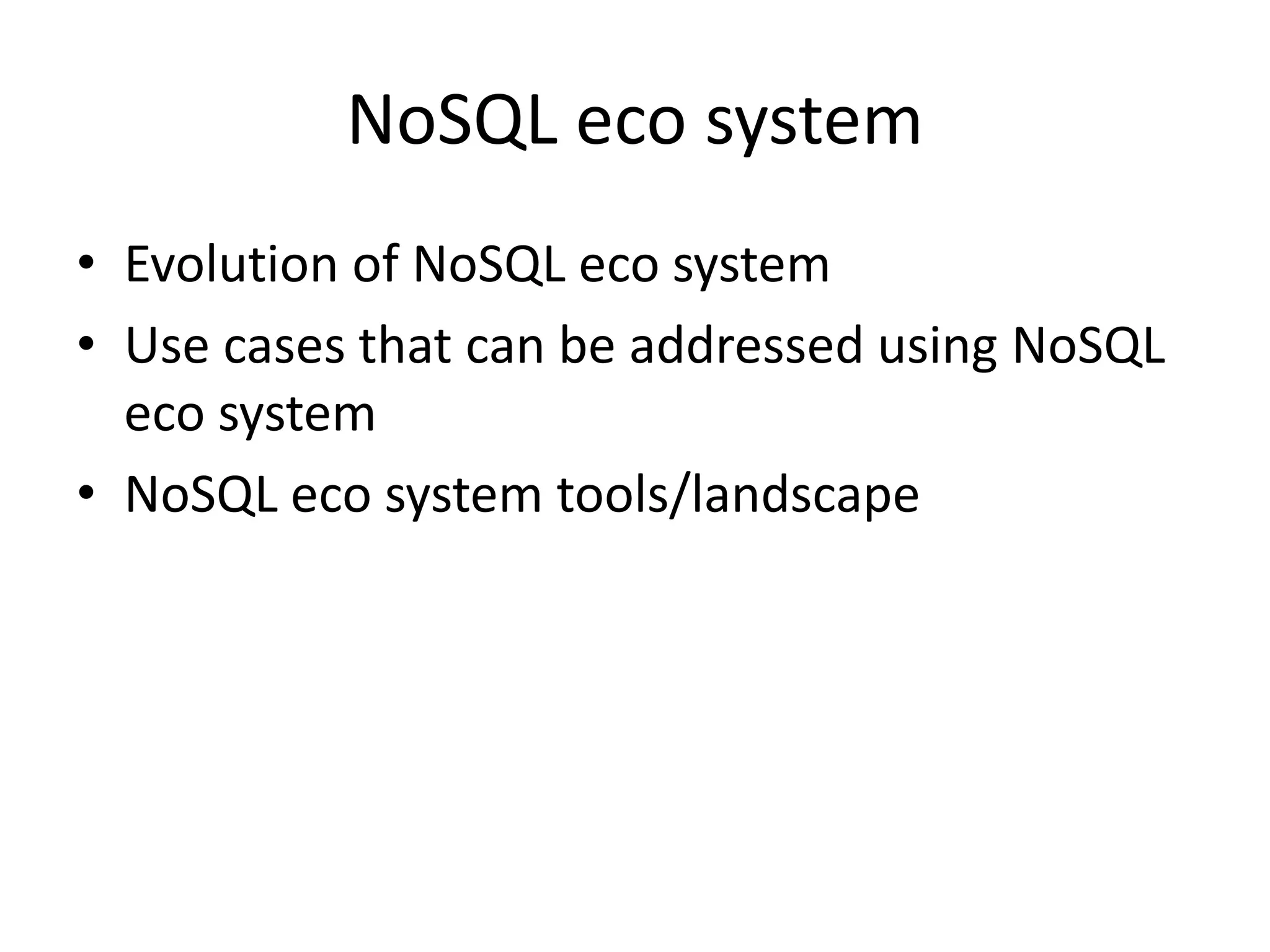 NoSQL eco system

• Evolution of NoSQL eco system
• Use cases that can be addressed using NoSQL eco system
• NoSQL eco system tools/landscape